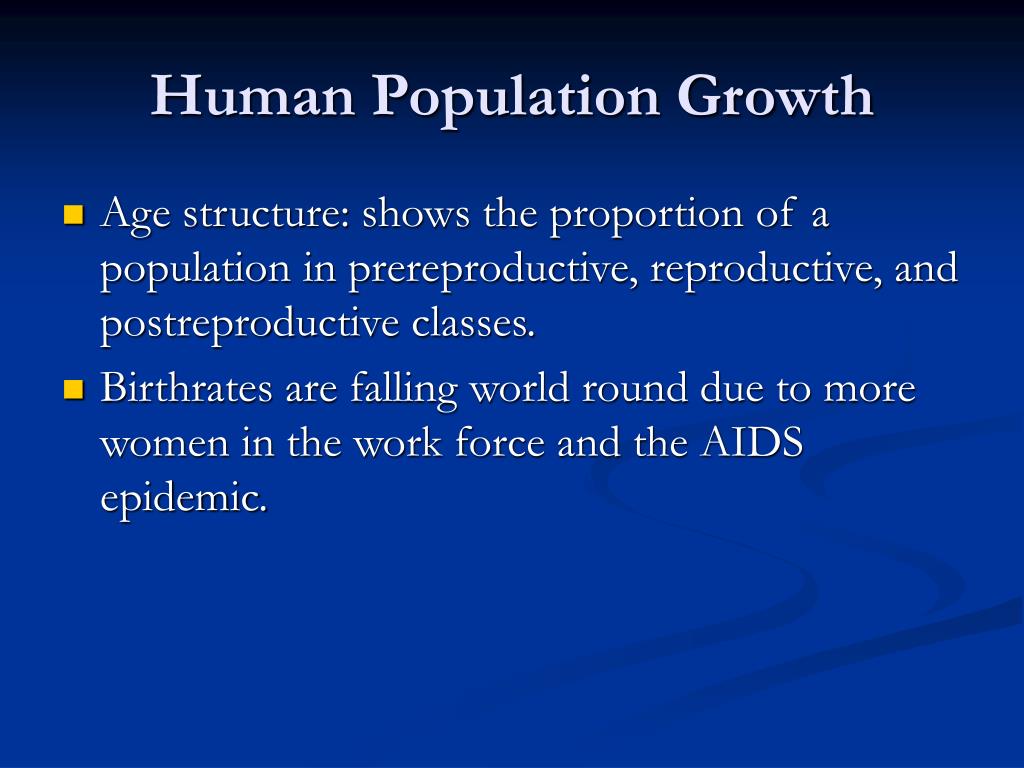 Human Population Growth

Age structure: shows the proportion of a population in prereproductive, reproductive, and postreproductive classes.

Birthrates are falling world round due to more women in the work force and the AIDS epidemic.